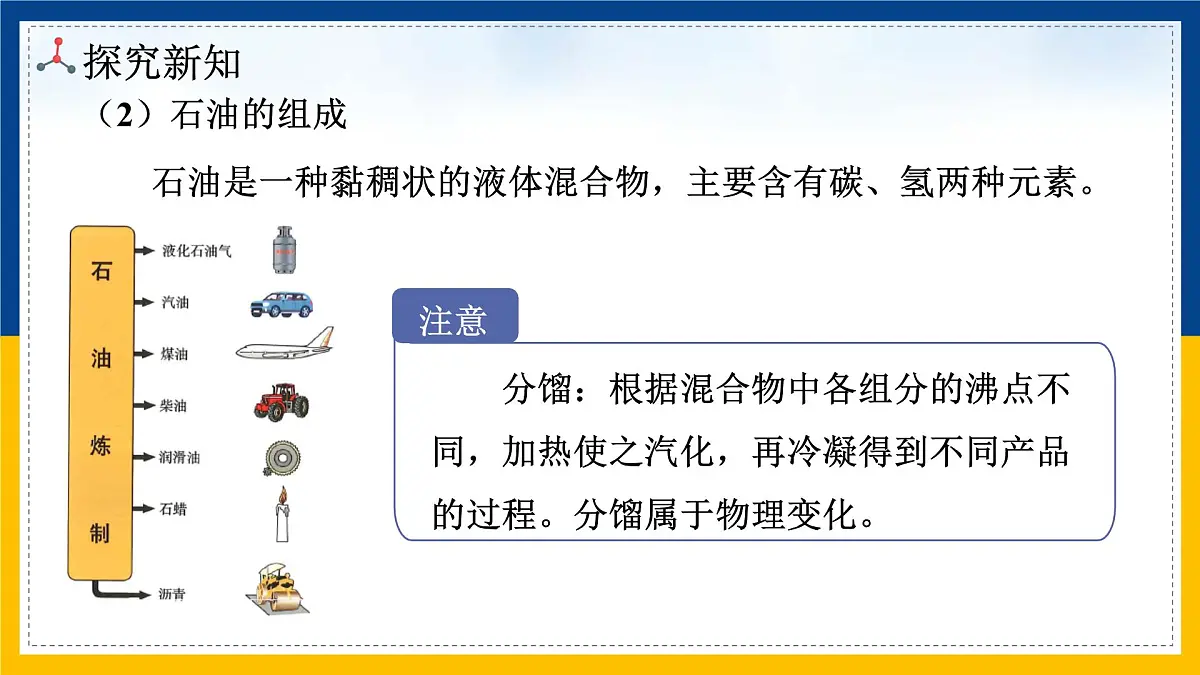 探究新知

（2）石油的组成

石油是一种黏稠状的液体混合物，主要含有碳、氢两种元素。

石油炼制

液化石油气

汽油

煤油

柴油

润滑油

石蜡

沥青

注意

分馏：根据混合物中各组分的沸点不同，加热使之汽化，再冷凝得到不同产品的过程。分馏属于物理变化。